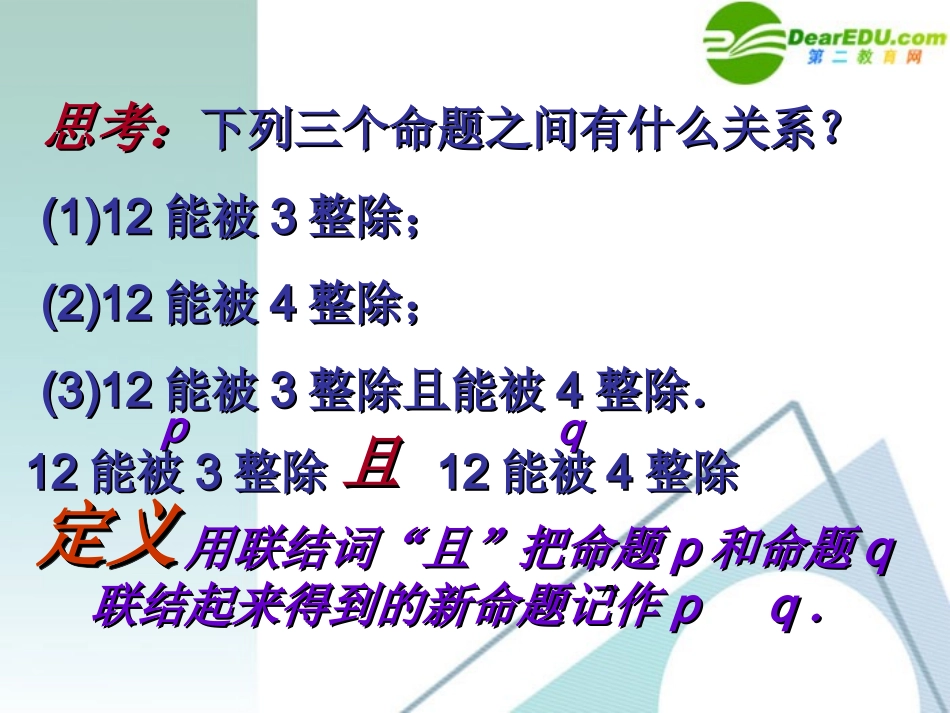 DearEDU.com
第二教育网

思考：下列三个命题之间有什么关系？

(1)12 能被 3 整除；

(2)12 能被 4 整除；

(3)12 能被 3 整除且能被 4 整除.

p q
12 能被 3 整除 且 12 能被 4 整除

定义 用联结词“且”把命题 p 和命题 q 联结起来得到的新命题记作 p q .